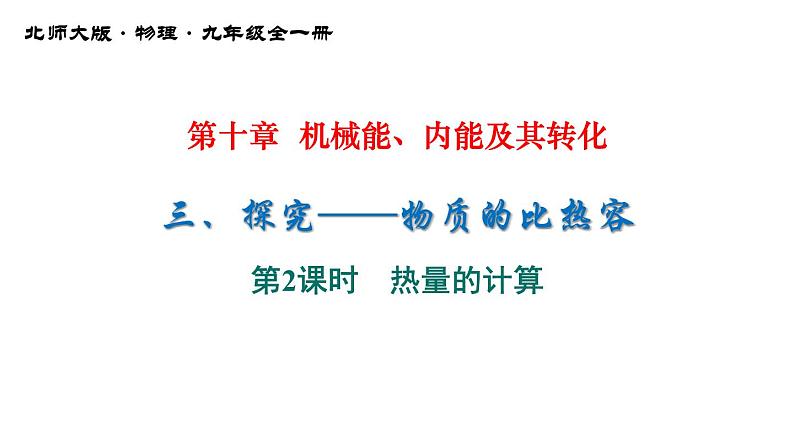 北师大版·物理·九年级全一册

第十章 机械能、内能及其转化

三、探究——物质的比热容

第2课时 热量的计算